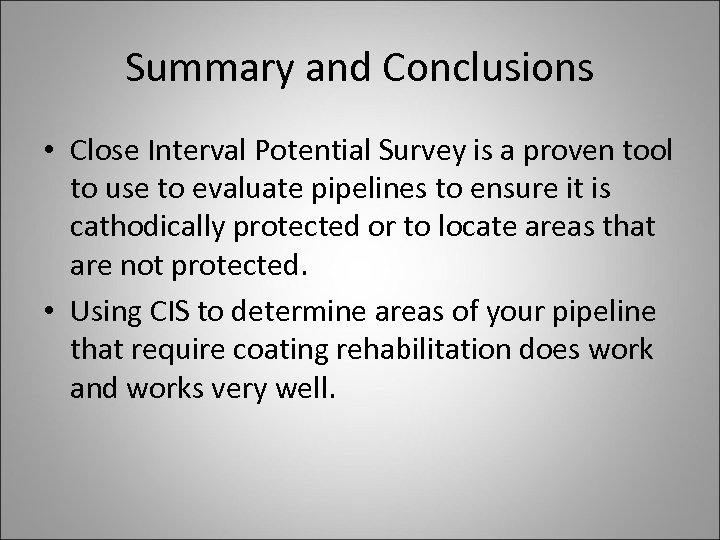 Summary and Conclusions

• Close Interval Potential Survey is a proven tool to use to evaluate pipelines to ensure it is cathodically protected or to locate areas that are not protected.

• Using CIS to determine areas of your pipeline that require coating rehabilitation does work and works very well.